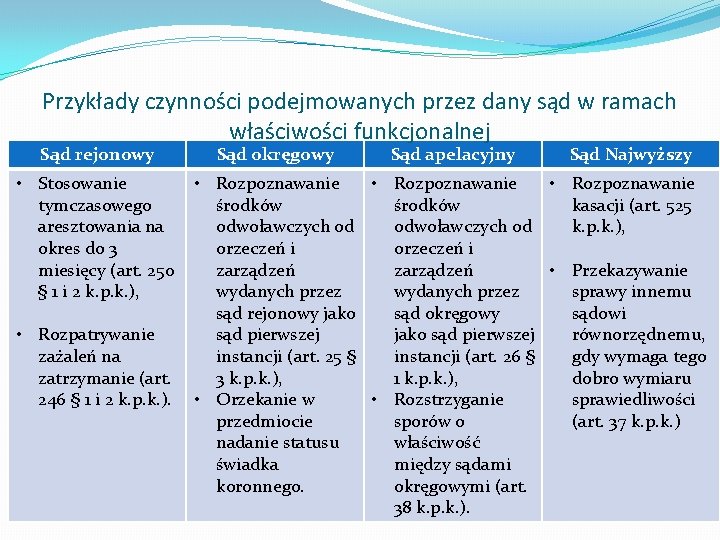 Przykłady czynności podejmowanych przez dany sąd w ramach właściwości funkcjonalnej

| Sąd rejonowy | Sąd okręgowy | Sąd apelacyjny | Sąd Najwyższy |
|---|---|---|---|
| • Stosowanie tymczasowego aresztowania na okres do 3 miesięcy (art. 250 § 1 i 2 k.p.k.), • Rozpatrywanie zażaleń na zatrzymanie (art. 246 § 1 i 2 k.p.k.). | • Rozpoznawanie środków odwoławczych od orzeczeń i zarządzeń wydanych przez sąd rejonowy jako sąd pierwszej instancji (art. 25 § 3 k.p.k.), • Orzekanie w przedmiocie nadanie statusu świadka koronnego. | • Rozpoznawanie środków odwoławczych od orzeczeń i zarządzeń wydanych przez sąd okręgowy jako sąd pierwszej instancji (art. 26 § 1 k.p.k.), • Rozstrzyganie sporów o właściwość między sądami okręgowymi (art. 38 k.p.k.). | • Rozpoznawanie kasacji (art. 525 k.p.k.), • Przekazywanie sprawy innemu sądowi równorzędnemu, gdy wymaga tego dobro wymiaru sprawiedliwości (art. 37 k.p.k.) |